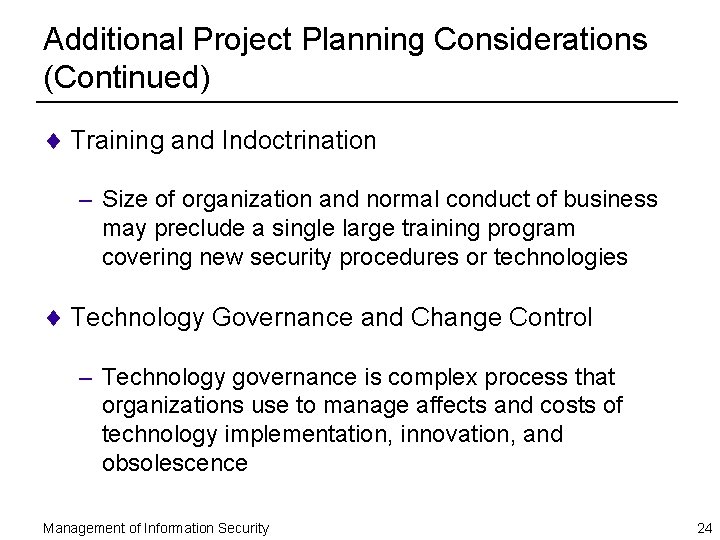 Additional Project Planning Considerations (Continued)

♦ Training and Indoctrination

– Size of organization and normal conduct of business may preclude a single large training program covering new security procedures or technologies

♦ Technology Governance and Change Control

– Technology governance is complex process that organizations use to manage affects and costs of technology implementation, innovation, and obsolescence

Management of Information Security

24